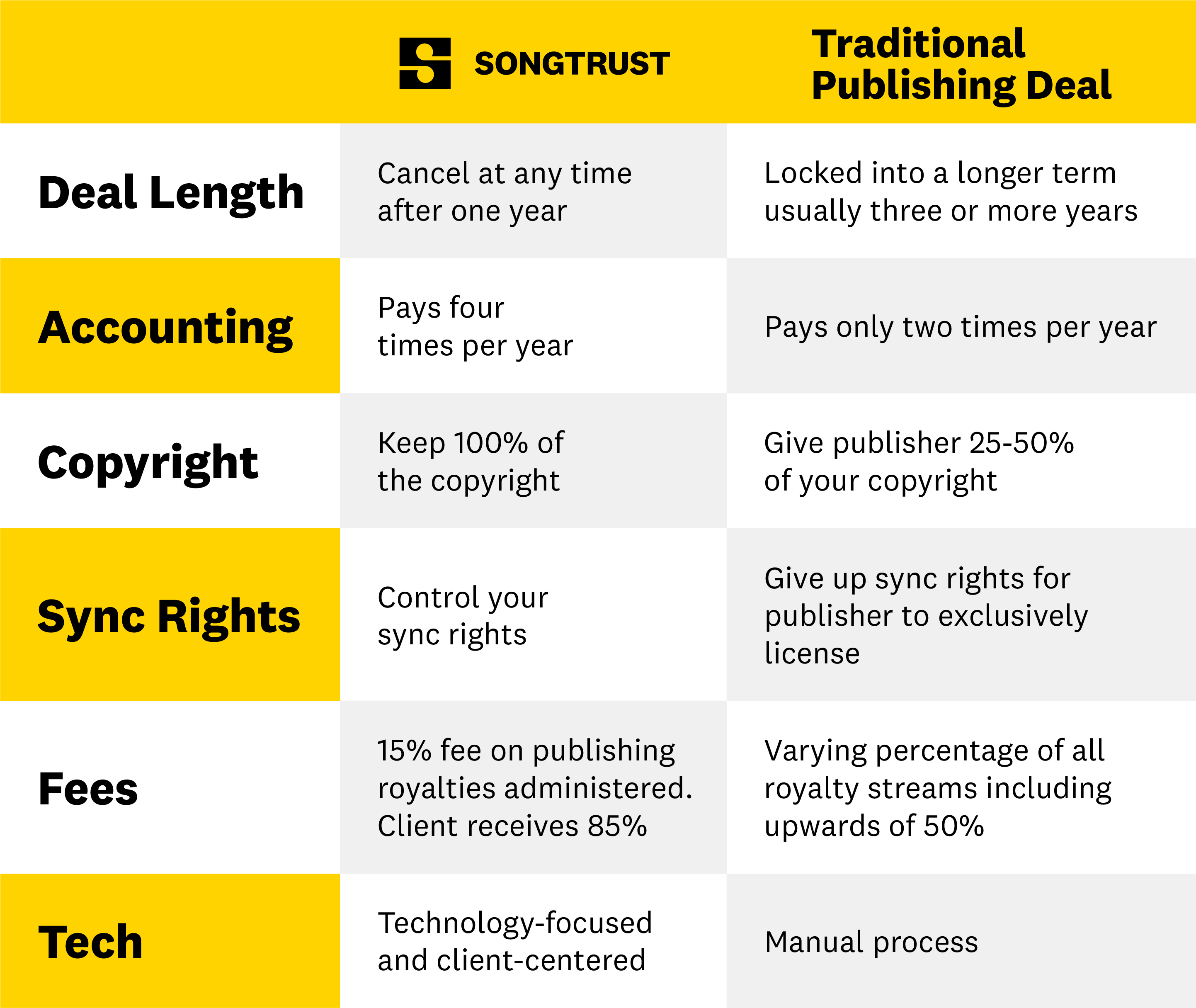 |  | SONGTRUST | Traditional Publishing Deal |
|---|---|---|
| Deal Length | Cancel at any time after one year | Locked into a longer term usually three or more years |
| Accounting | Pays four times per year | Pays only two times per year |
| Copyright | Keep 100% of the copyright | Give publisher 25-50% of your copyright |
| Sync Rights | Control your sync rights | Give up sync rights for publisher to exclusively license |
| Fees | 15% fee on publishing royalties administered. Client receives 85% | Varying percentage of all royalty streams including upwards of 50% |
| Tech | Technology-focused and client-centered | Manual process |